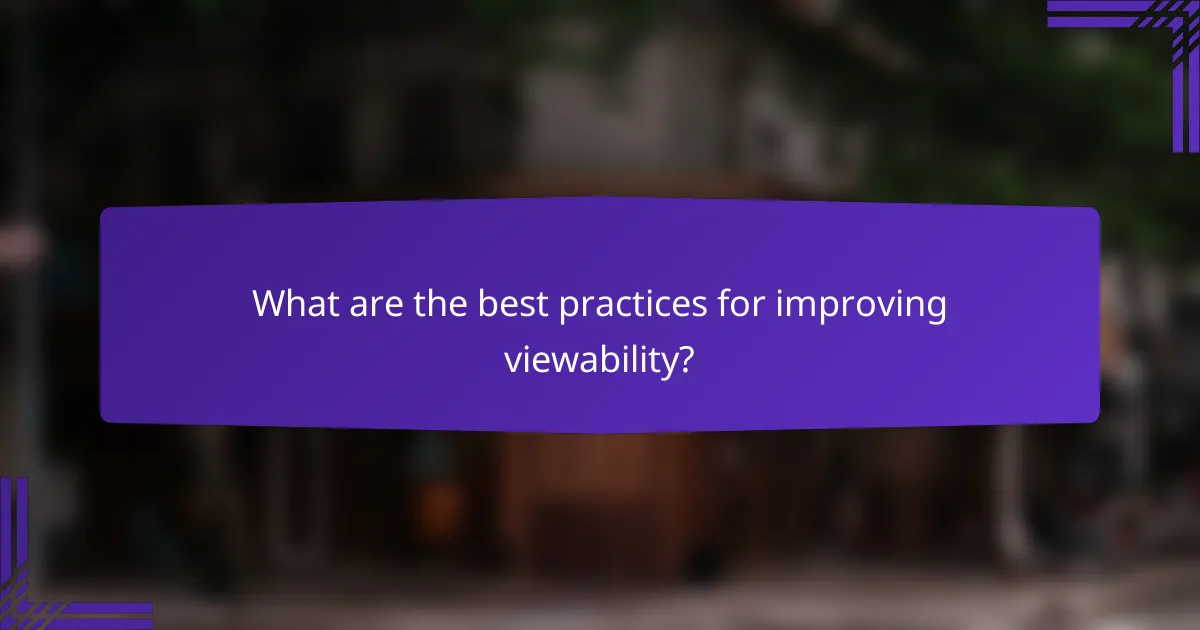 What are the best practices for improving viewability?